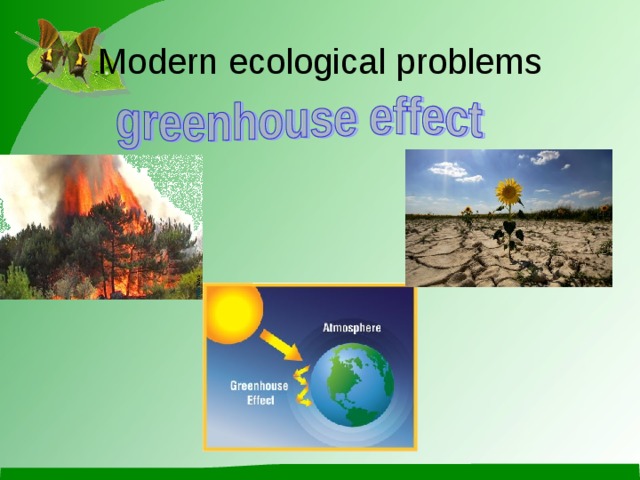 Modern ecological problems

greenhouse effect

Atmosphere

Greenhouse Effect